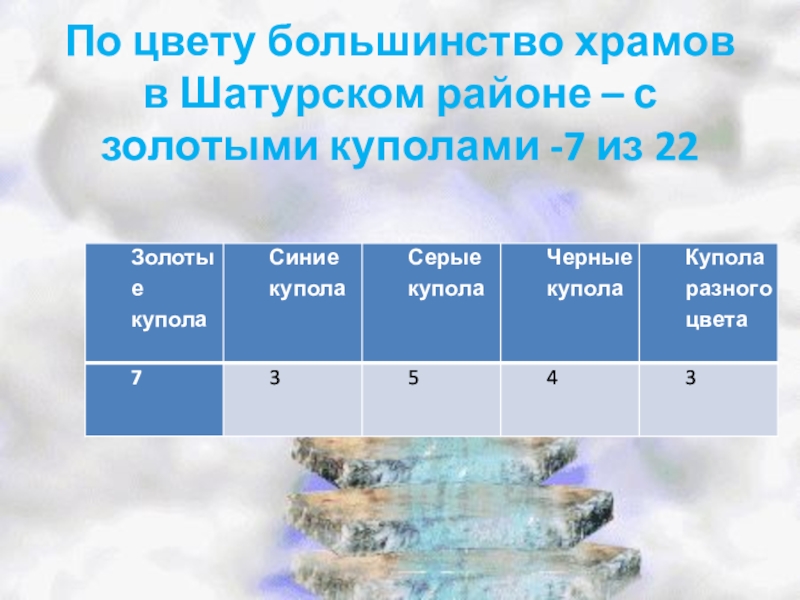 По цвету большинство храмов в Шатурском районе – с золотыми куполами -7 из 22

| Золотые купола | Синие купола | Серые купола | Черные купола | Купола разного цвета |
|---|---|---|---|---|
| 7 | 3 | 5 | 4 | 3 |